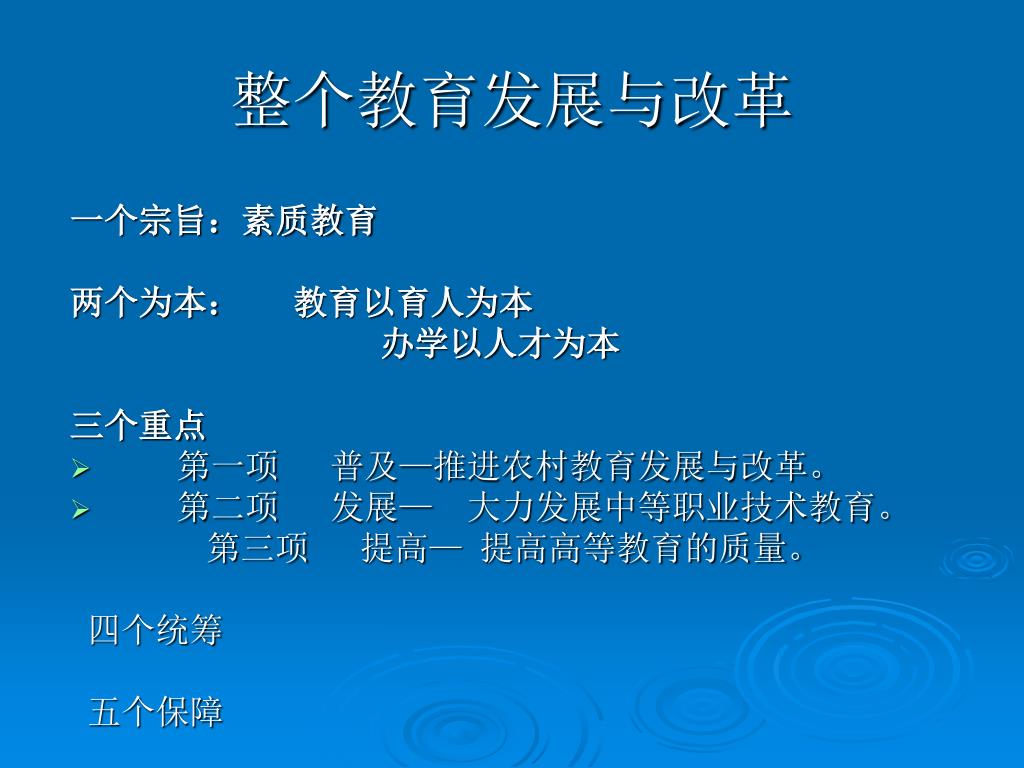 整个教育发展与改革

一个宗旨：素质教育

两个为本：　教育以育人为本
办学以人才为本

三个重点
➢ 第一项　普及—推进农村教育发展与改革。
➢ 第二项　发展—　大力发展中等职业技术教育。
第三项　提高—　提高高等教育的质量。

四个统筹

五个保障